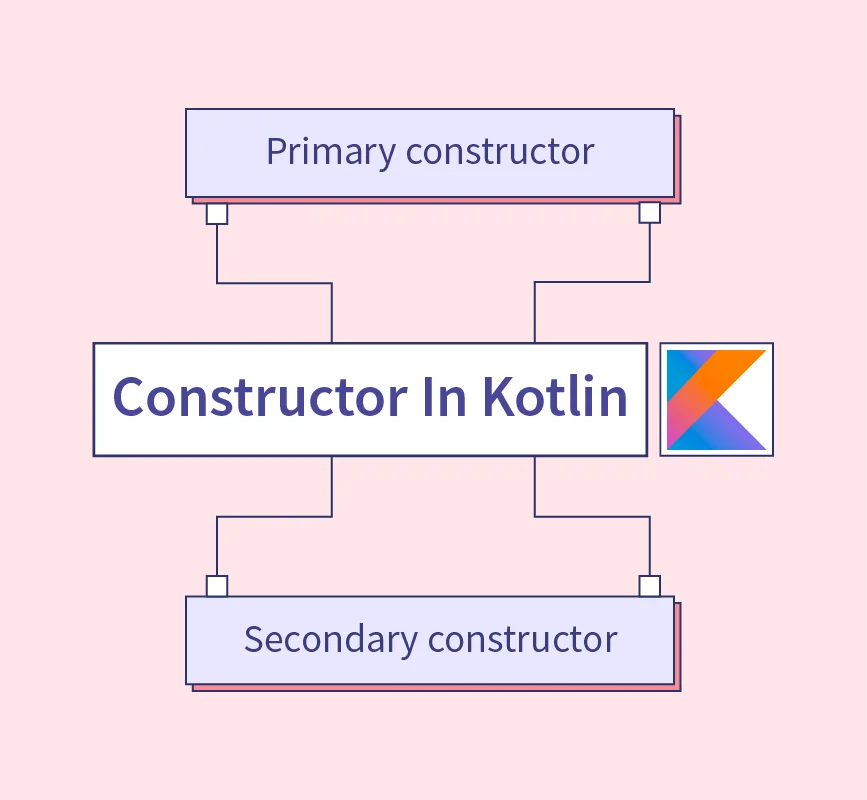 Primary constructor

Constructor In Kotlin

Secondary constructor